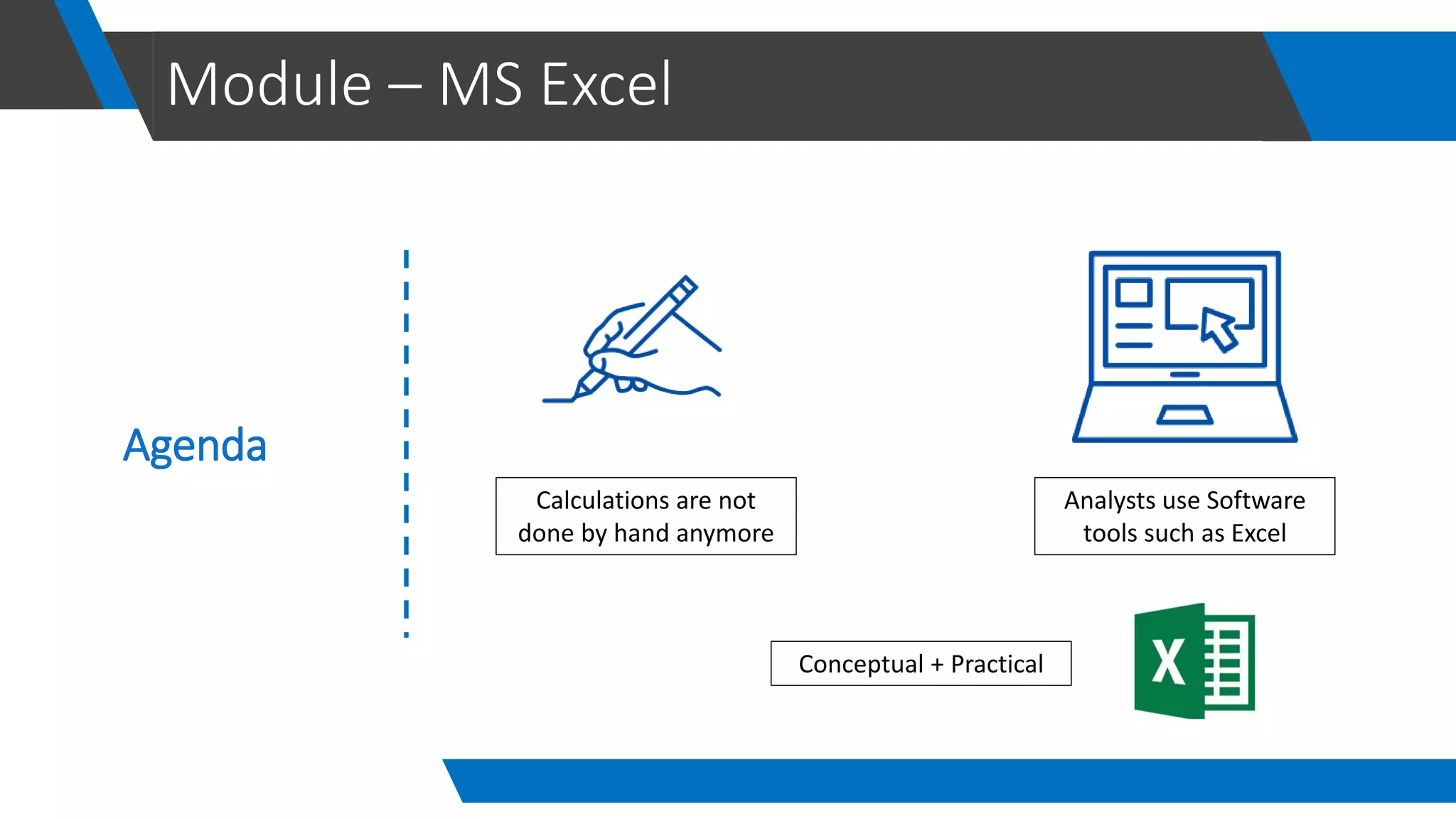 Module – MS Excel

Agenda

Calculations are not done by hand anymore

Analysts use Software tools such as Excel

Conceptual + Practical

X